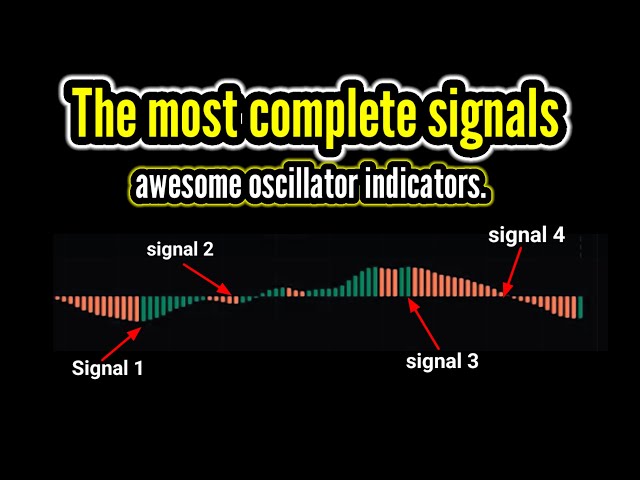 The most complete signals

awesome oscillator indicators.

signal 2

signal 4

Signal 1

signal 3